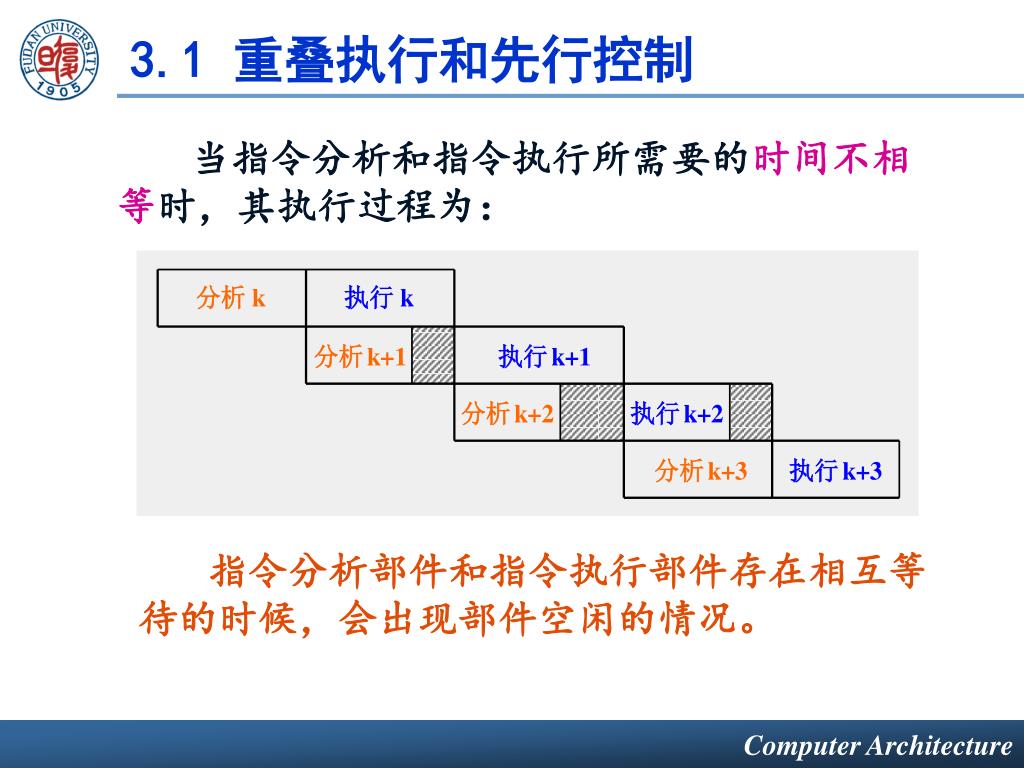 FUDAN UNIVERSITY 1905

3.1 重叠执行和先行控制

当指令分析和指令执行所需要的时间不相等时，其执行过程为：

分析 k
执行 k
分析 k+1
执行 k+1
分析 k+2
执行 k+2
分析 k+3
执行 k+3

指令分析部件和指令执行部件存在相互等待的时候，会出现部件空闲的情况。

Computer Architecture